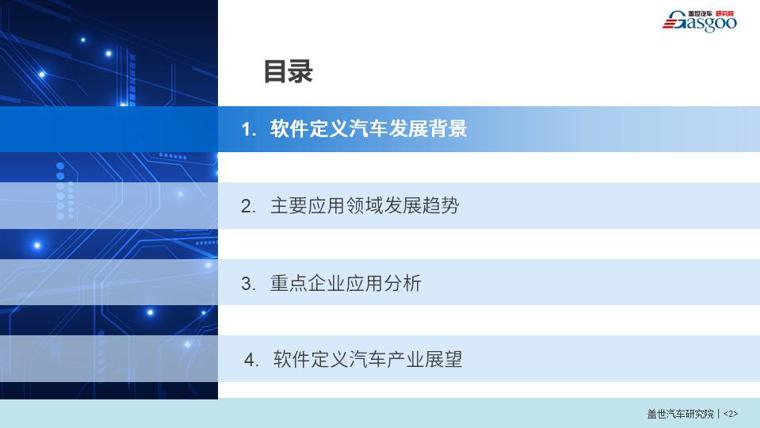 盖世汽车 研究院
Gasgoo

目录

1. 软件定义汽车发展背景

2. 主要应用领域发展趋势

3. 重点企业应用分析

4. 软件定义汽车产业展望

盖世汽车研究院 | <2>